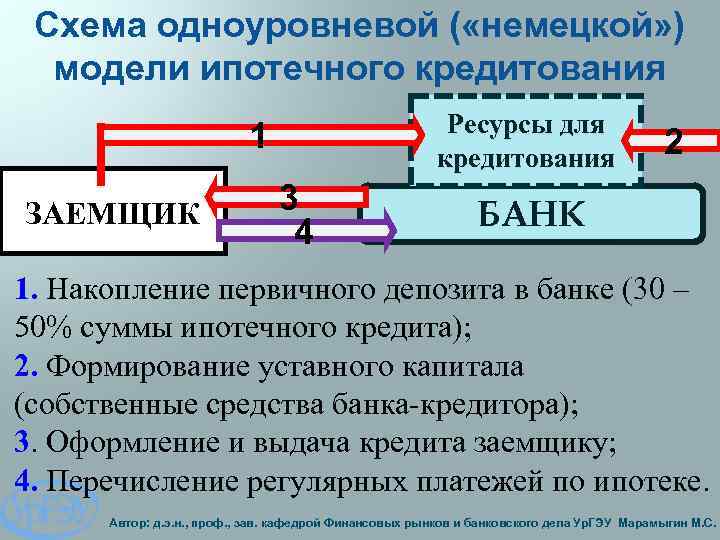 Схема одноуровневой («немецкой») модели ипотечного кредитования

1

Ресурсы для кредитования

2

ЗАЕМЩИК

3

4

БАНК

1. Накопление первичного депозита в банке (30 – 50% суммы ипотечного кредита);
2. Формирование уставного капитала (собственные средства банка-кредитора);
3. Оформление и выдача кредита заемщику;
4. Перечисление регулярных платежей по ипотеке.

УрГЭУ

Автор: д.э.н., проф., зав. кафедрой Финансовых рынков и банковского дела УрГЭУ Марамыгин М.С.